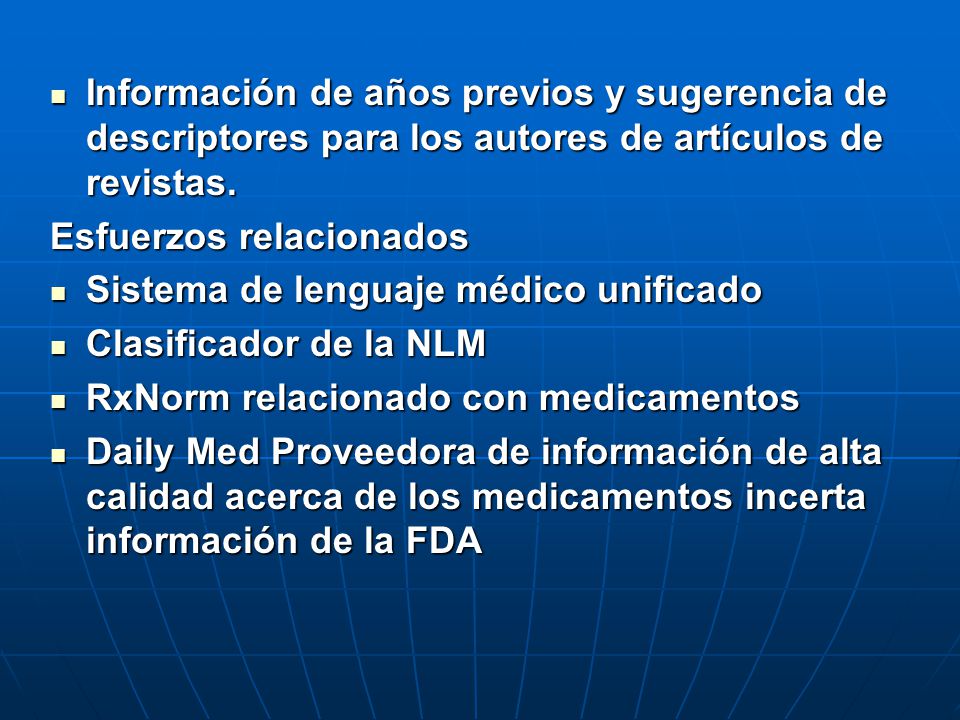 - Información de años previos y sugerencia de descriptores para los autores de artículos de revistas.

Esfuerzos relacionados

- Sistema de lenguaje médico unificado
- Clasificador de la NLM
- RxNorm relacionado con medicamentos
- Daily Med Proveedora de información de alta calidad acerca de los medicamentos incerta información de la FDA